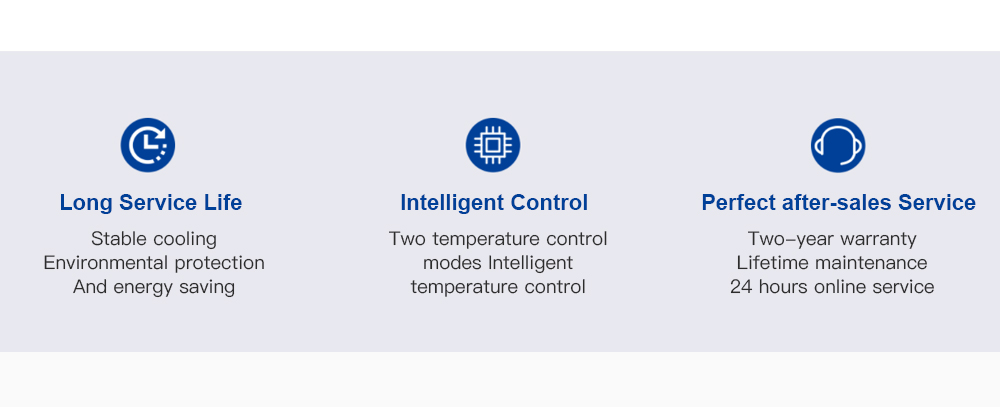 Long Service Life

Stable cooling
Environmental protection
And energy saving

Intelligent Control

Two temperature control modes Intelligent temperature control

Perfect after-sales Service

Two-year warranty
Lifetime maintenance
24 hours online service